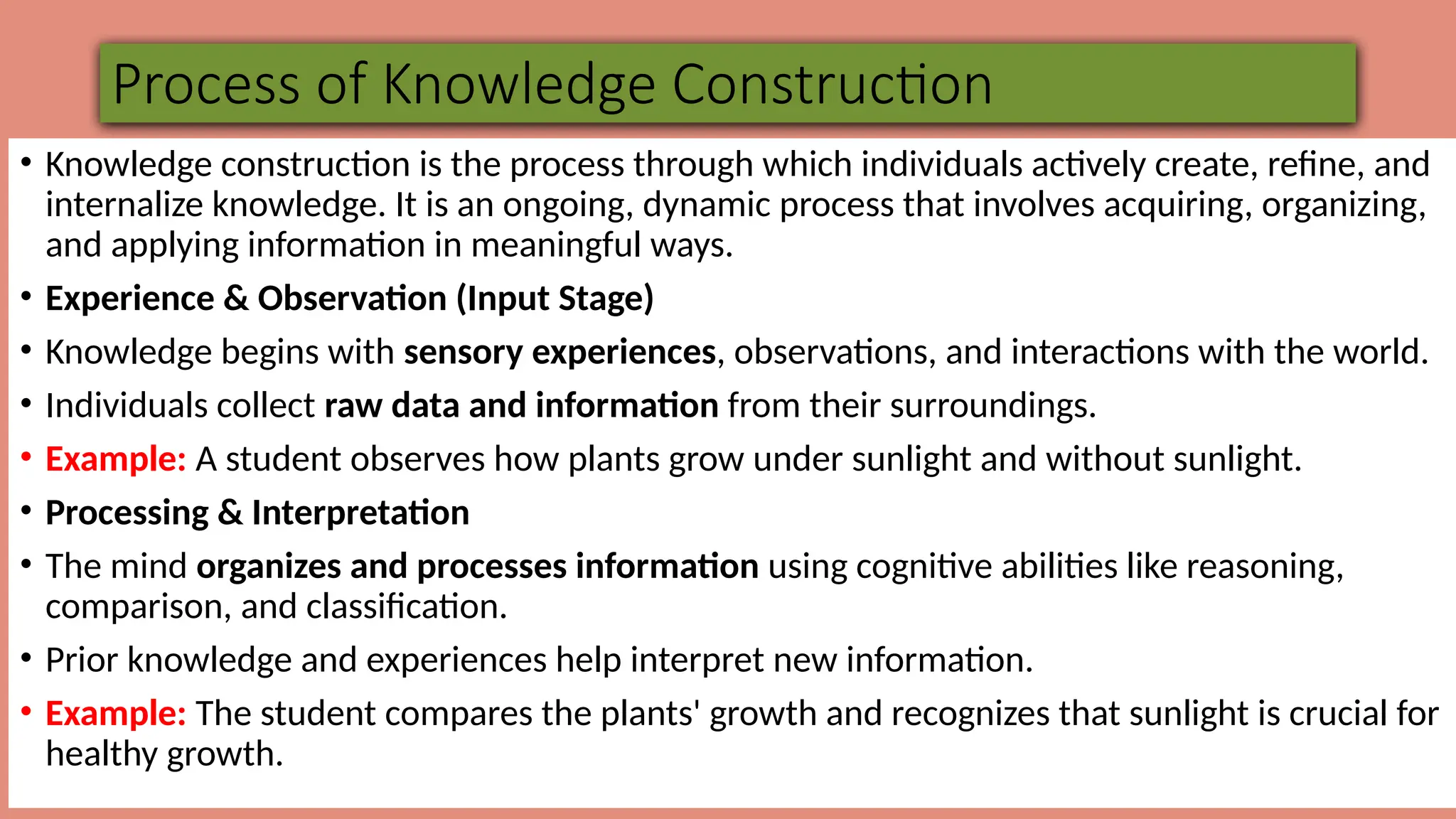 Process of Knowledge Construction

• Knowledge construction is the process through which individuals actively create, refine, and internalize knowledge. It is an ongoing, dynamic process that involves acquiring, organizing, and applying information in meaningful ways.

• Experience & Observation (Input Stage)

• Knowledge begins with sensory experiences, observations, and interactions with the world.

• Individuals collect raw data and information from their surroundings.

• Example: A student observes how plants grow under sunlight and without sunlight.

• Processing & Interpretation

• The mind organizes and processes information using cognitive abilities like reasoning, comparison, and classification.

• Prior knowledge and experiences help interpret new information.

• Example: The student compares the plants' growth and recognizes that sunlight is crucial for healthy growth.